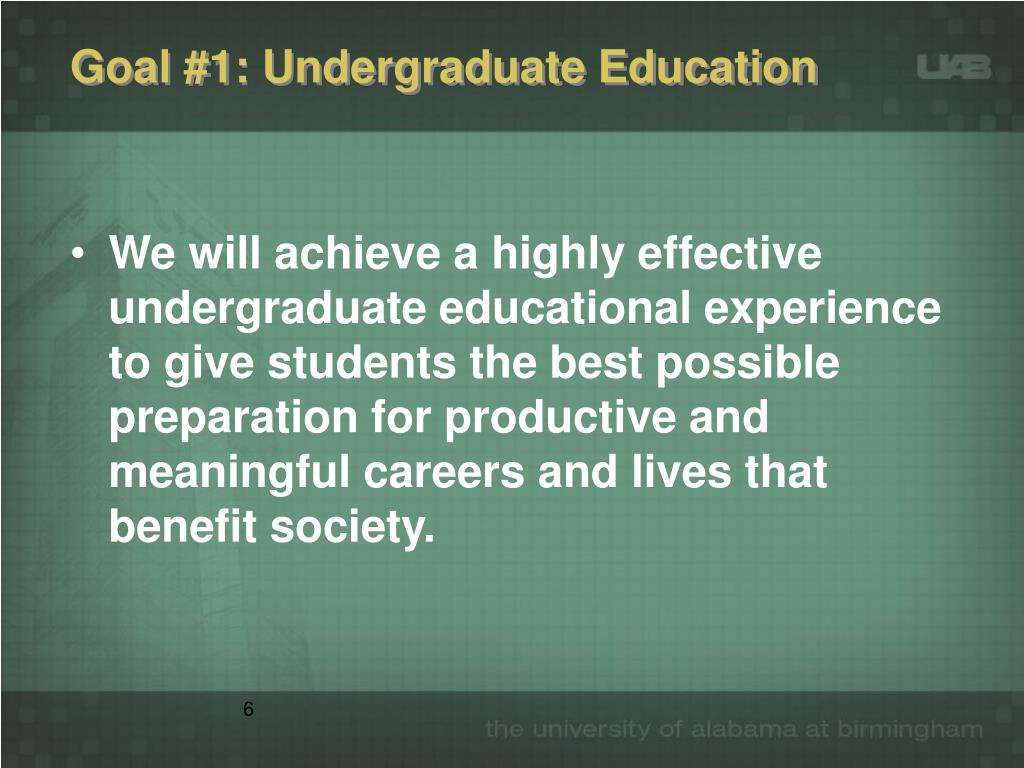 Goal #1: Undergraduate Education

UAB

• We will achieve a highly effective undergraduate educational experience to give students the best possible preparation for productive and meaningful careers and lives that benefit society.

6

the university of alabama at birmingham